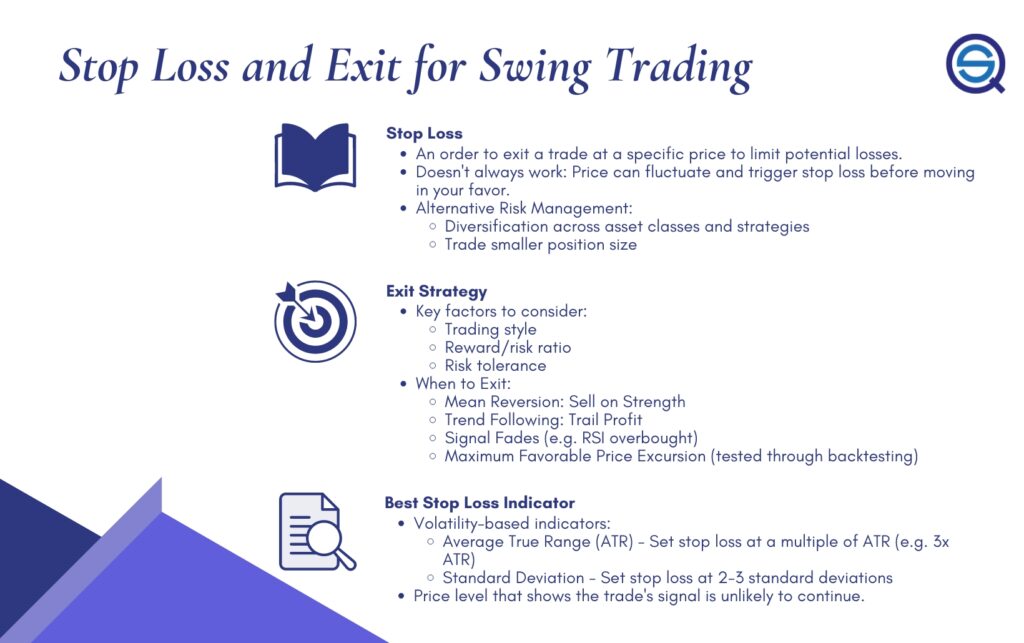 Stop Loss and Exit for Swing Trading

Stop Loss
- An order to exit a trade at a specific price to limit potential losses.
- Doesn't always work: Price can fluctuate and trigger stop loss before moving in your favor.
- Alternative Risk Management:
  - Diversification across asset classes and strategies
  - Trade smaller position size

Exit Strategy
- Key factors to consider:
  - Trading style
  - Reward/risk ratio
  - Risk tolerance
- When to Exit:
  - Mean Reversion: Sell on Strength
  - Trend Following: Trail Profit
  - Signal Fades (e.g. RSI overbought)
  - Maximum Favorable Price Excursion (tested through backtesting)

Best Stop Loss Indicator
- Volatility-based indicators:
  - Average True Range (ATR) - Set stop loss at a multiple of ATR (e.g. 3x ATR)
  - Standard Deviation - Set stop loss at 2-3 standard deviations
- Price level that shows the trade's signal is unlikely to continue.